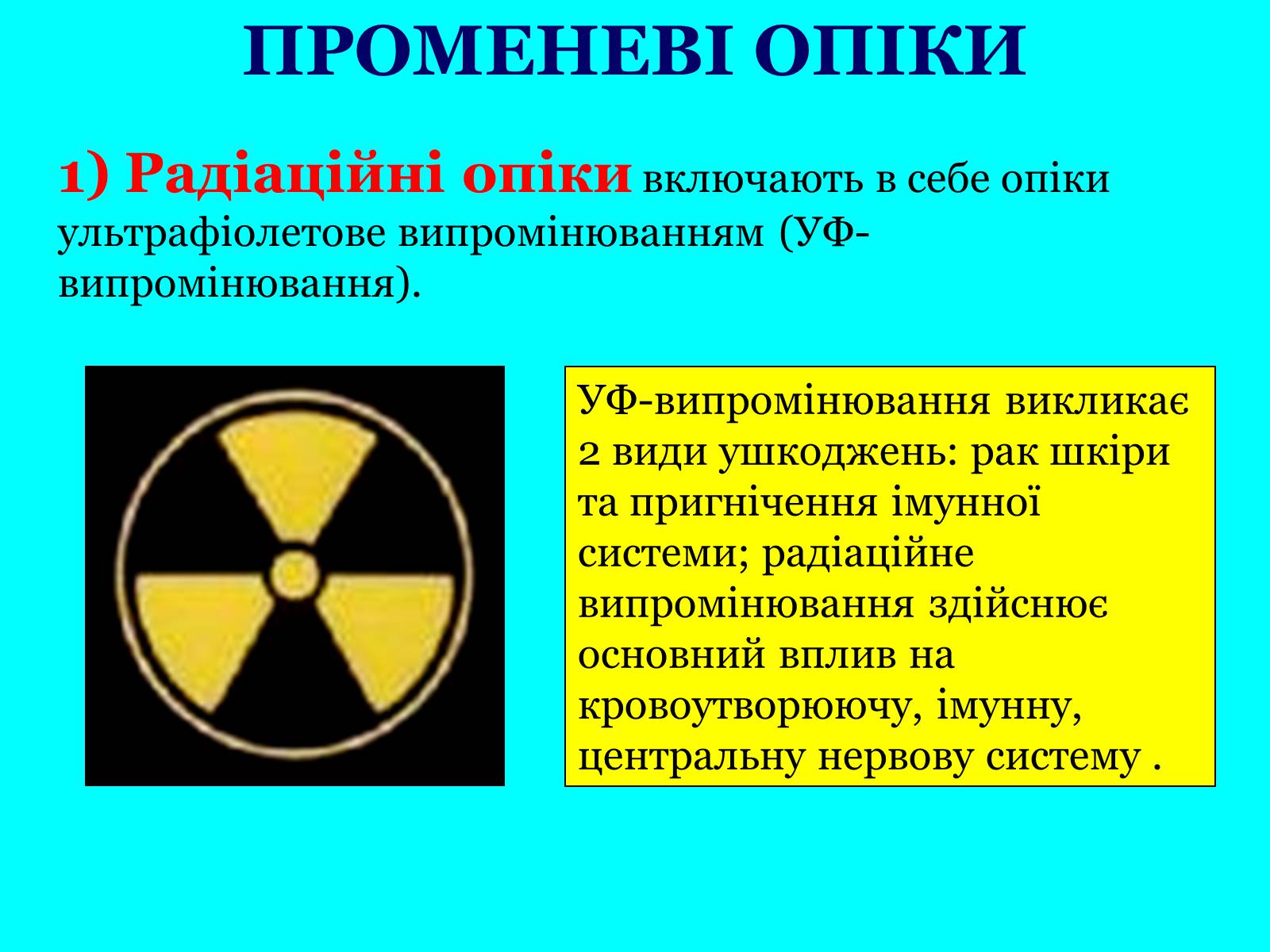 ПРОМЕНЕВІ ОПІКИ

1) Радіаційні опіки включають в себе опіки ультрафіолетове випромінюванням (УФ-випромінювання).

УФ-випромінювання викликає 2 види ушкоджень: рак шкіри та пригнічення імунної системи; радіаційне випромінювання здійснює основний вплив на кровоутворюючу, імунну, центральну нервову систему .